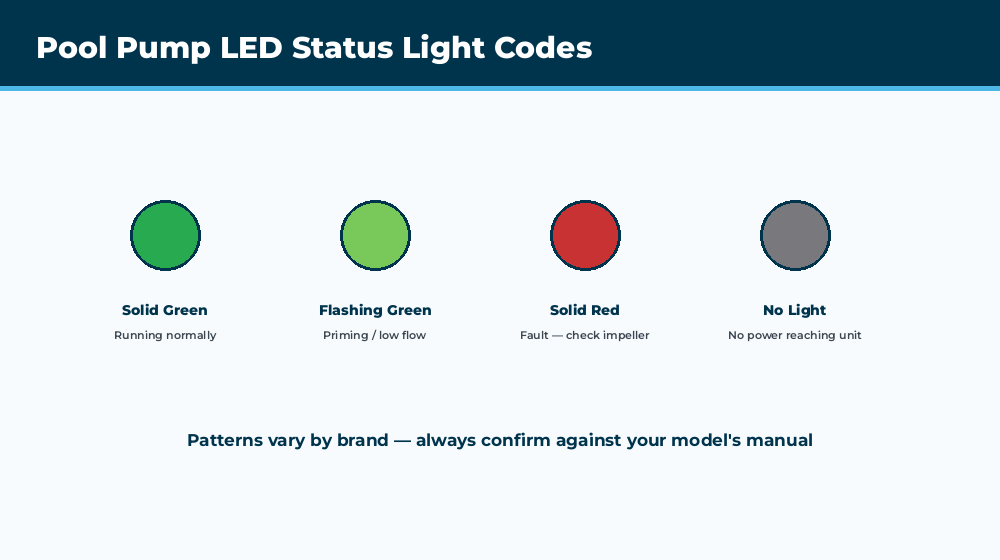 Pool Pump LED Status Light Codes

Solid Green
Running normally

Flashing Green
Priming / low flow

Solid Red
Fault — check impeller

No Light
No power reaching unit

Patterns vary by brand — always confirm against your model's manual